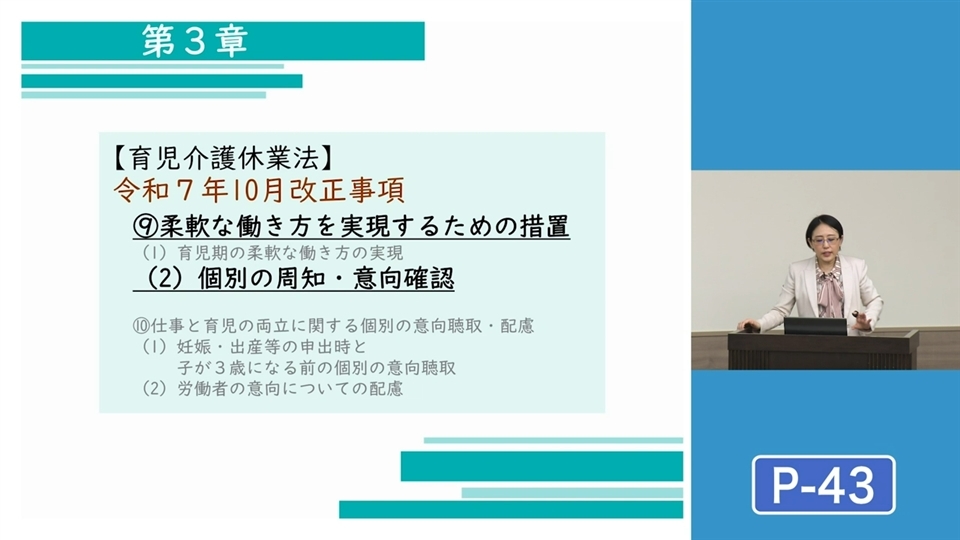 第３章

【育児介護休業法】
令和７年10月改正事項

⑨柔軟な働き方を実現するための措置
（1）育児期の柔軟な働き方の実現
（2）個別の周知・意向確認

⑩仕事と育児の両立に関する個別の意向聴取・配慮
（1）妊娠・出産等の申出時と
子が３歳になる前の個別の意向聴取
（2）労働者の意向についての配慮

P-43